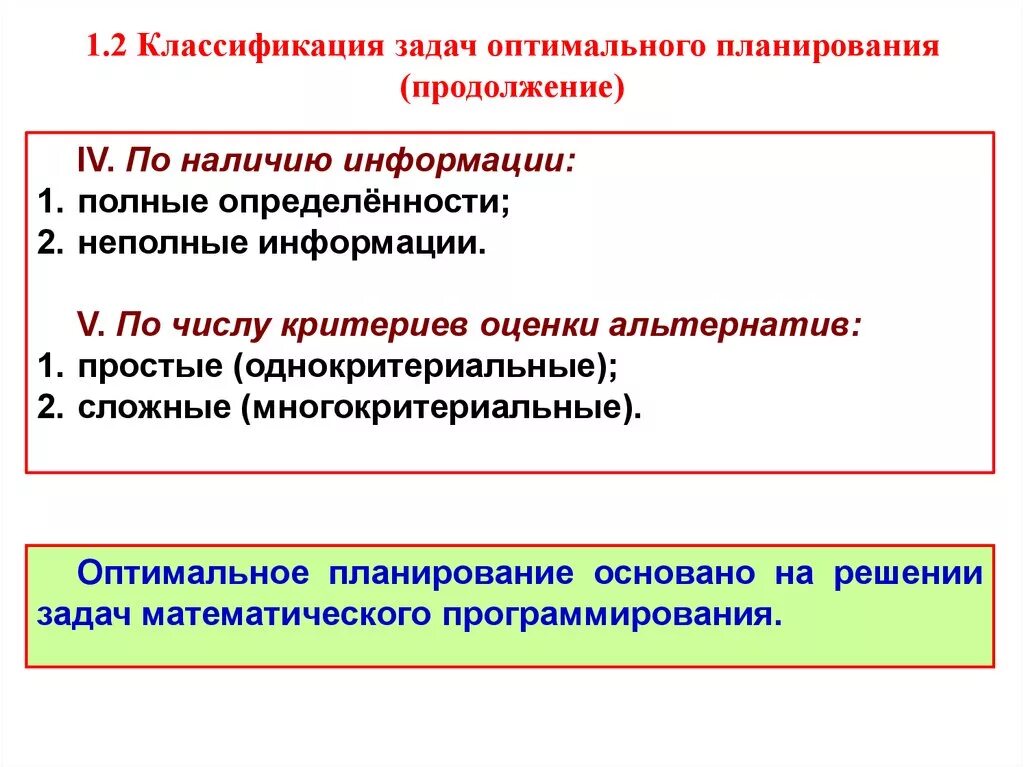 1.2 Классификация задач оптимального планирования (продолжение)

IV. По наличию информации:
1. полные определённости;
2. неполные информации.

V. По числу критериев оценки альтернатив:
1. простые (однокритериальные);
2. сложные (многокритериальные).

Оптимальное планирование основано на решении задач математического программирования.